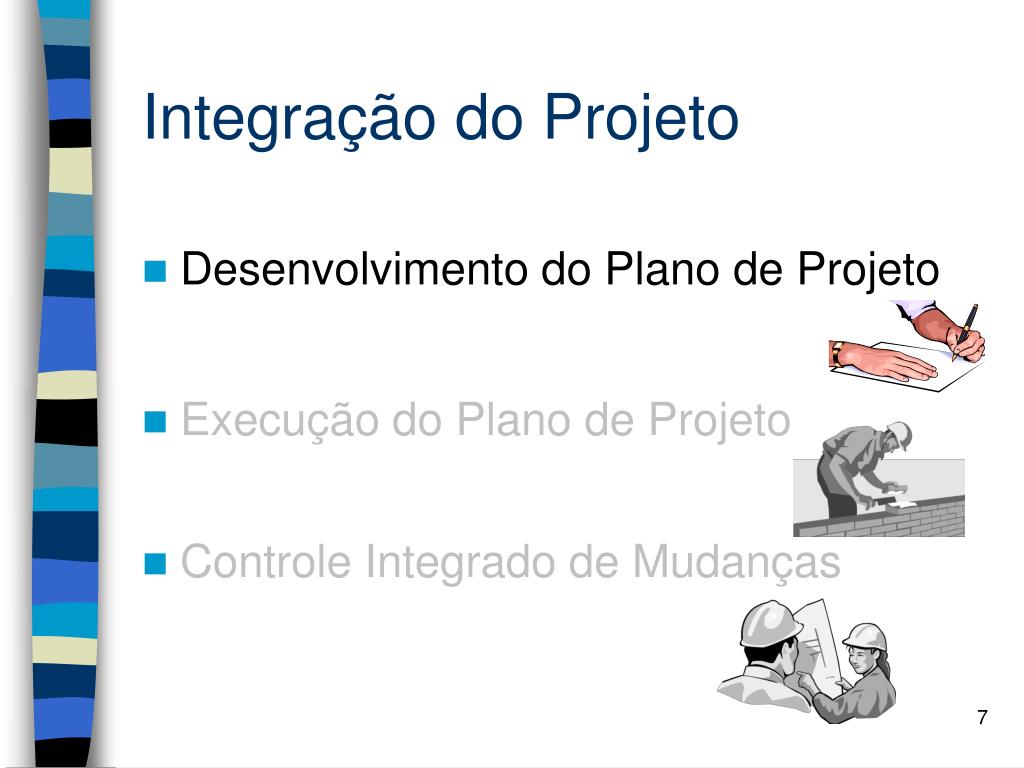 Integração do Projeto

Desenvolvimento do Plano de Projeto

Execução do Plano de Projeto

Controle Integrado de Mudanças

7